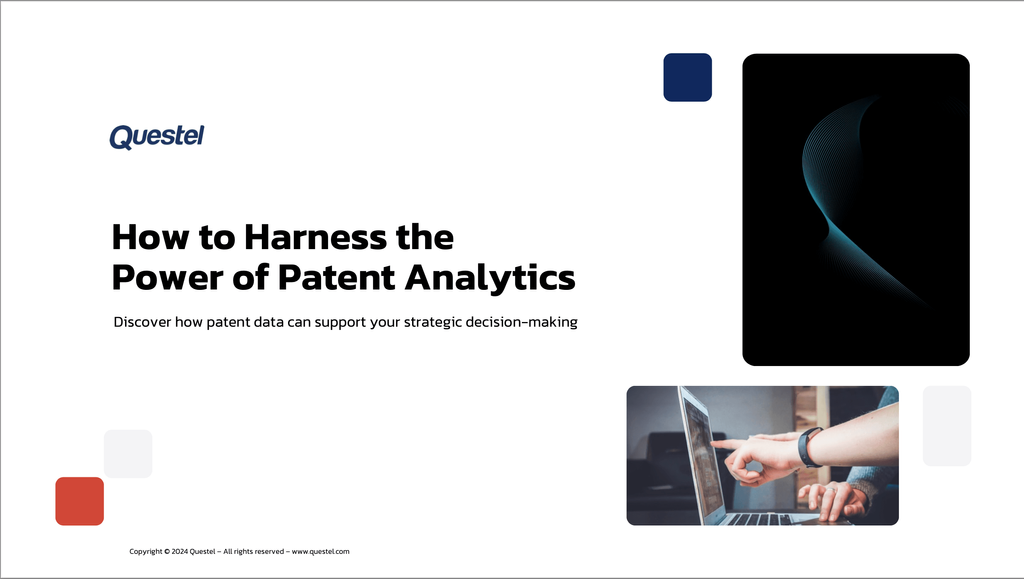 Questel

How to Harness the Power of Patent Analytics

Discover how patent data can support your strategic decision-making

Copyright © 2024 Questel – All rights reserved – www.questel.com